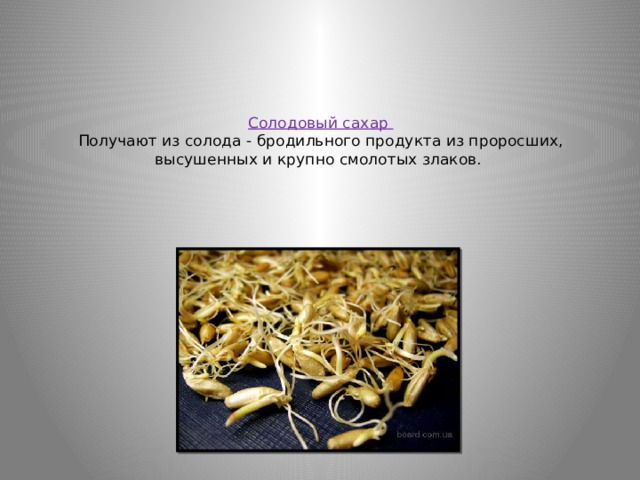 Солодовый сахар
Получают из солода - бродильного продукта из проросших, высушенных и крупно смолотых злаков.

board.com.ua